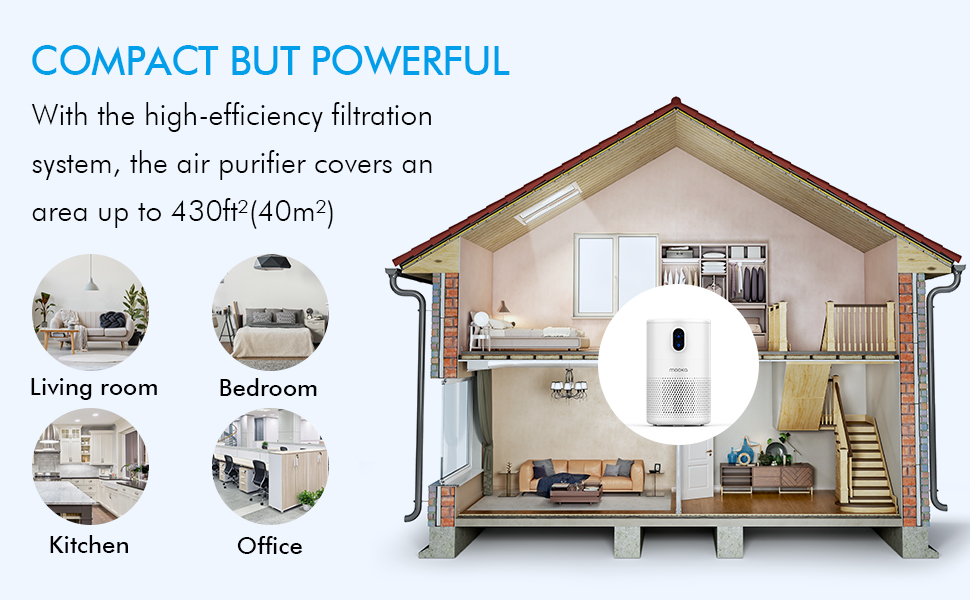 COMPACT BUT POWERFUL

With the high-efficiency filtration system, the air purifier covers an area up to 430ft$^2$(40m$^2$)

Living room

Bedroom

Kitchen

Office

mooka